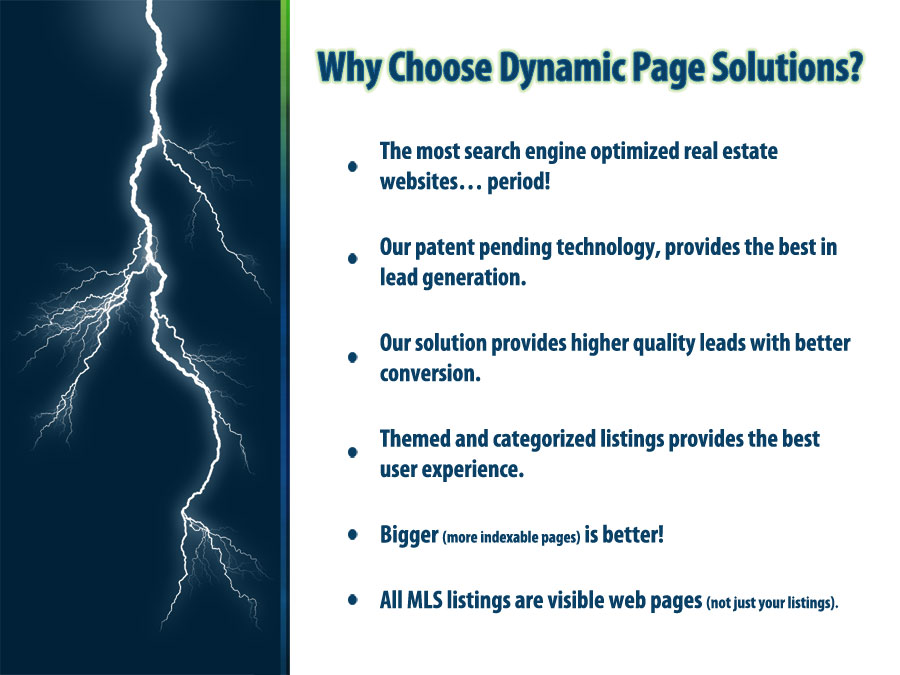 Why Choose Dynamic Page Solutions?

• The most search engine optimized real estate websites… period!

• Our patent pending technology, provides the best in lead generation.

• Our solution provides higher quality leads with better conversion.

• Themed and categorized listings provides the best user experience.

• Bigger (more indexable pages) is better!

• All MLS listings are visible web pages (not just your listings).